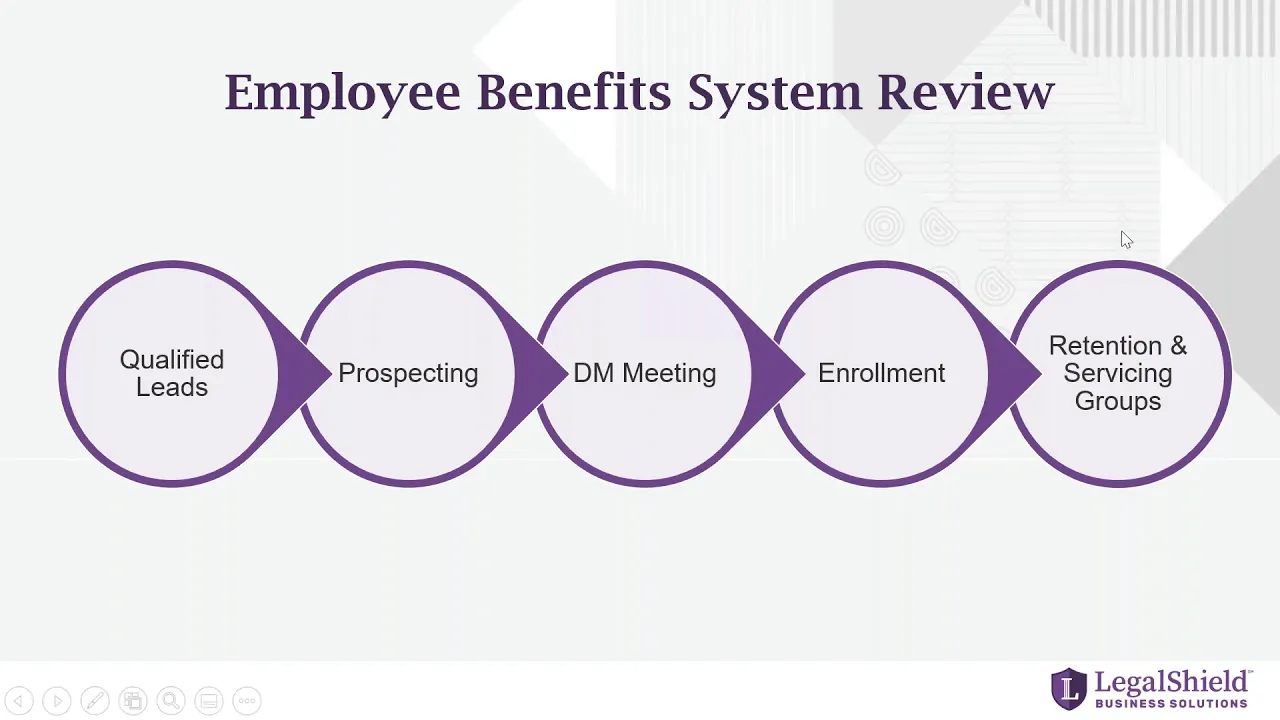 Employee Benefits System Review

Qualified Leads

Prospecting

DM Meeting

Enrollment

Retention & Servicing Groups

LegalShield™
BUSINESS SOLUTIONS